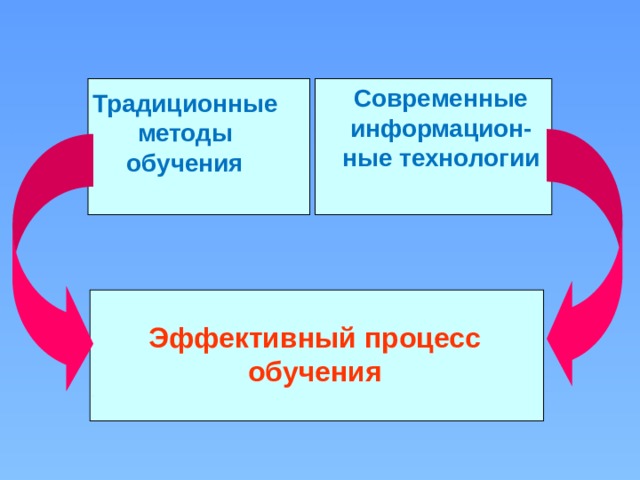 Традиционные методы обучения

Современные информационные технологии

Эффективный процесс обучения